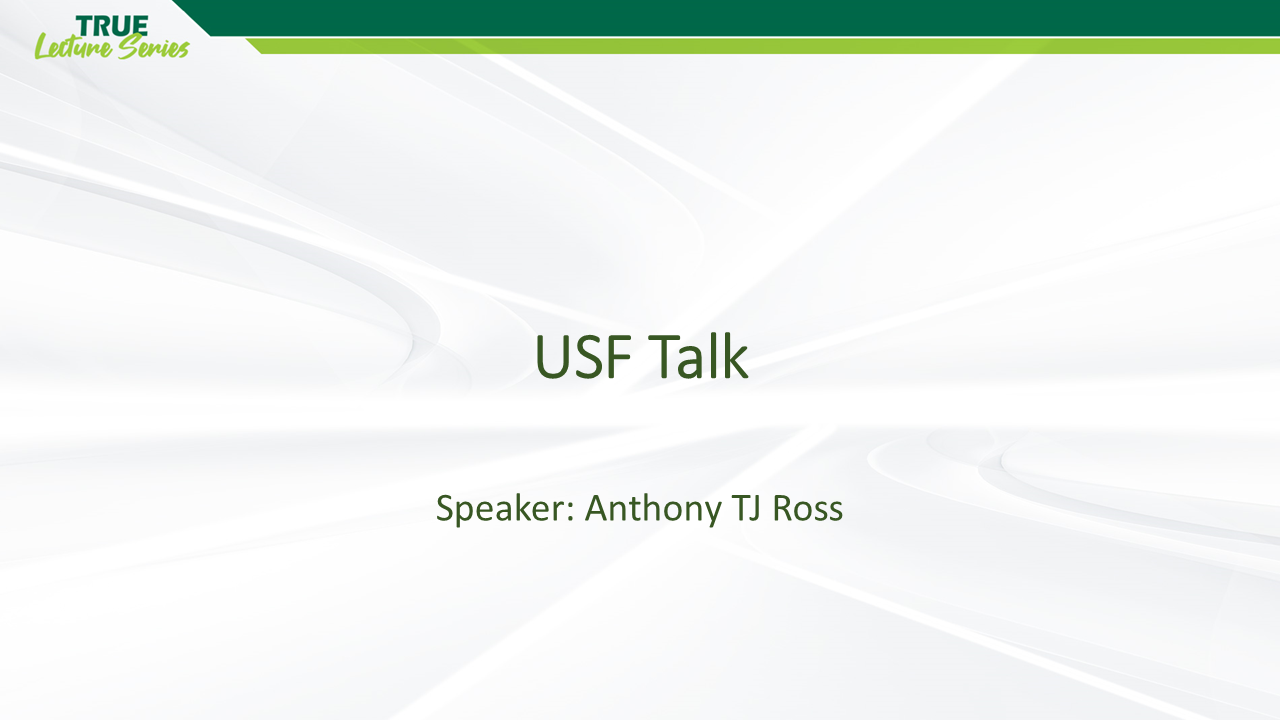 TRUE
Lecture Series

USF Talk

Speaker: Anthony TJ Ross